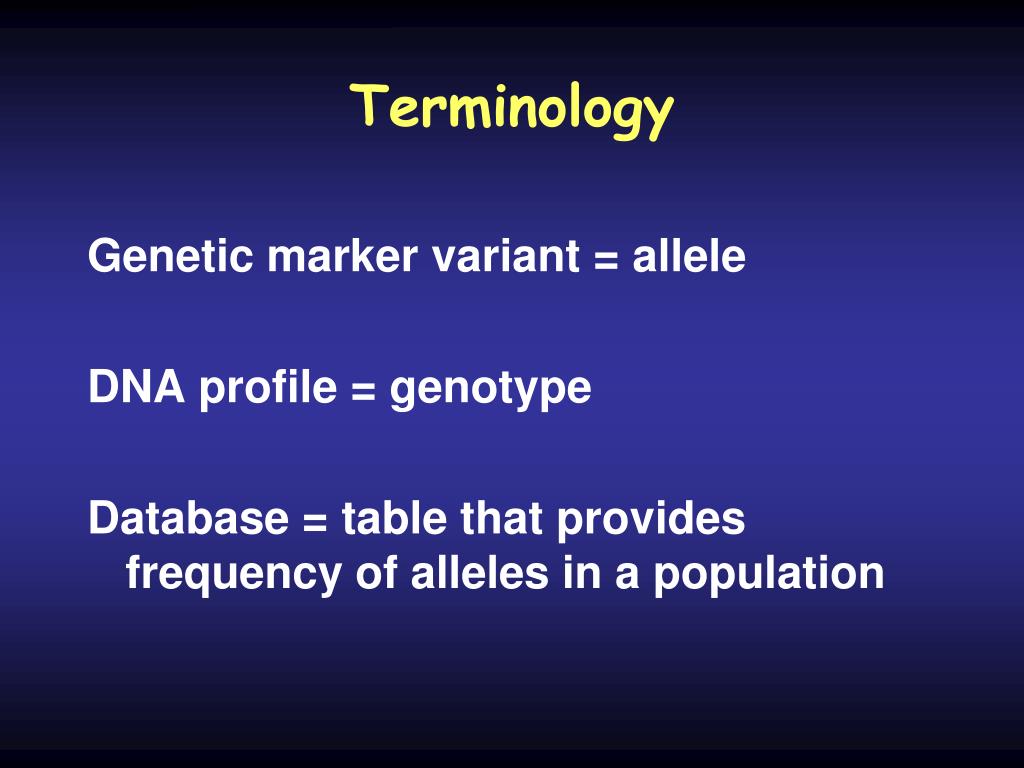 Terminology

Genetic marker variant = allele

DNA profile = genotype

Database = table that provides frequency of alleles in a population